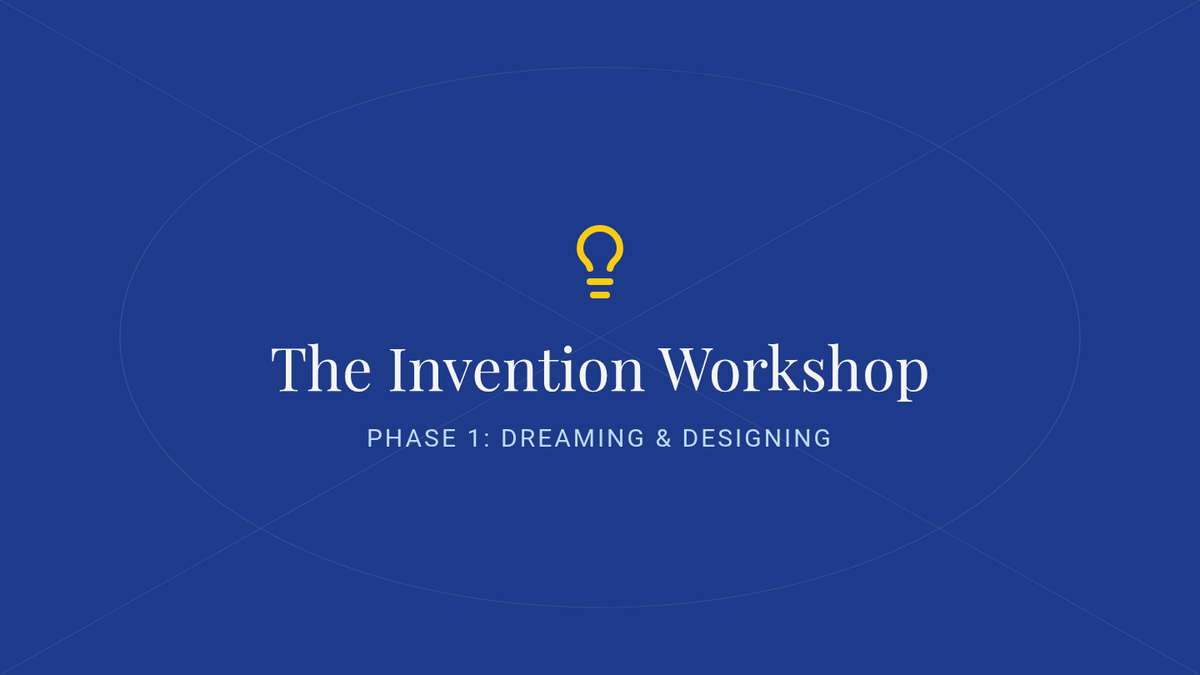 The Invention Workshop

PHASE 1: DREAMING & DESIGNING